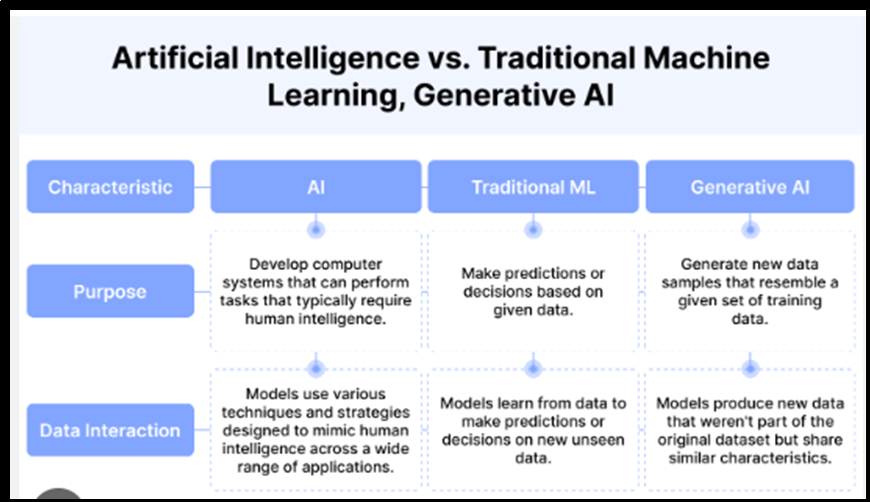 Artificial Intelligence vs. Traditional Machine Learning, Generative AI

| Characteristic | AI | Traditional ML | Generative AI |
|---|---|---|---|
| Purpose | Develop computer systems that can perform tasks that typically require human intelligence. | Make predictions or decisions based on given data. | Generate new data samples that resemble a given set of training data. |
| Data Interaction | Models use various techniques and strategies designed to mimic human intelligence across a wide range of applications. | Models learn from data to make predictions or decisions on new unseen data. | Models produce new data that weren't part of the original dataset but share similar characteristics. |